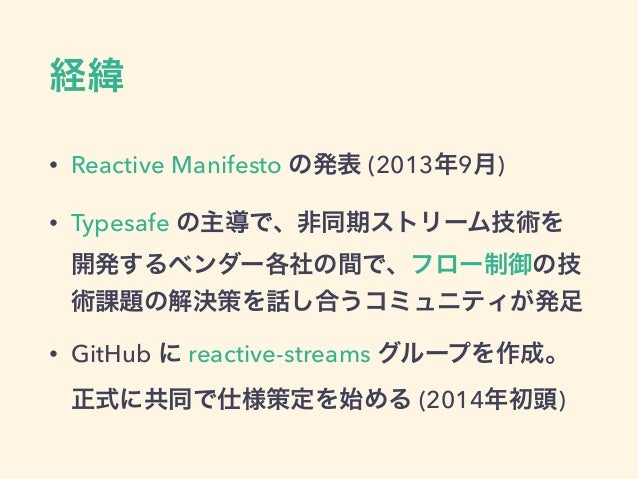 経緯

• Reactive Manifesto の発表 (2013年9月)

• Typesafe の主導で、非同期ストリーム技術を開発するベンダー各社の間で、フロー制御の技術課題の解決策を話し合うコミュニティが発足

• GitHub に reactive-streams グループを作成。正式に共同で仕様策定を始める (2014年初頭)